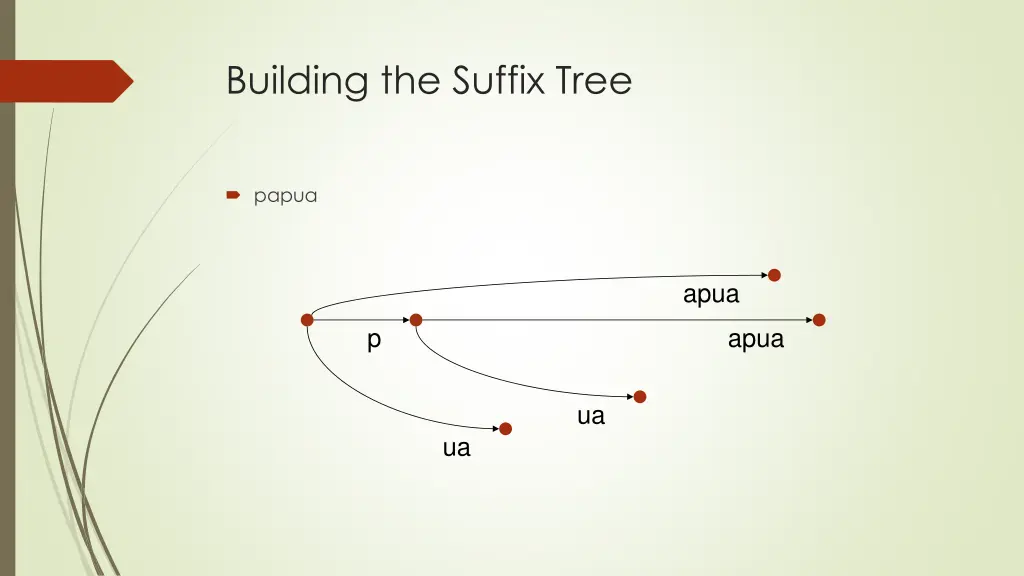 Building the Suffix Tree

papua

apua

p

apua

ua

ua